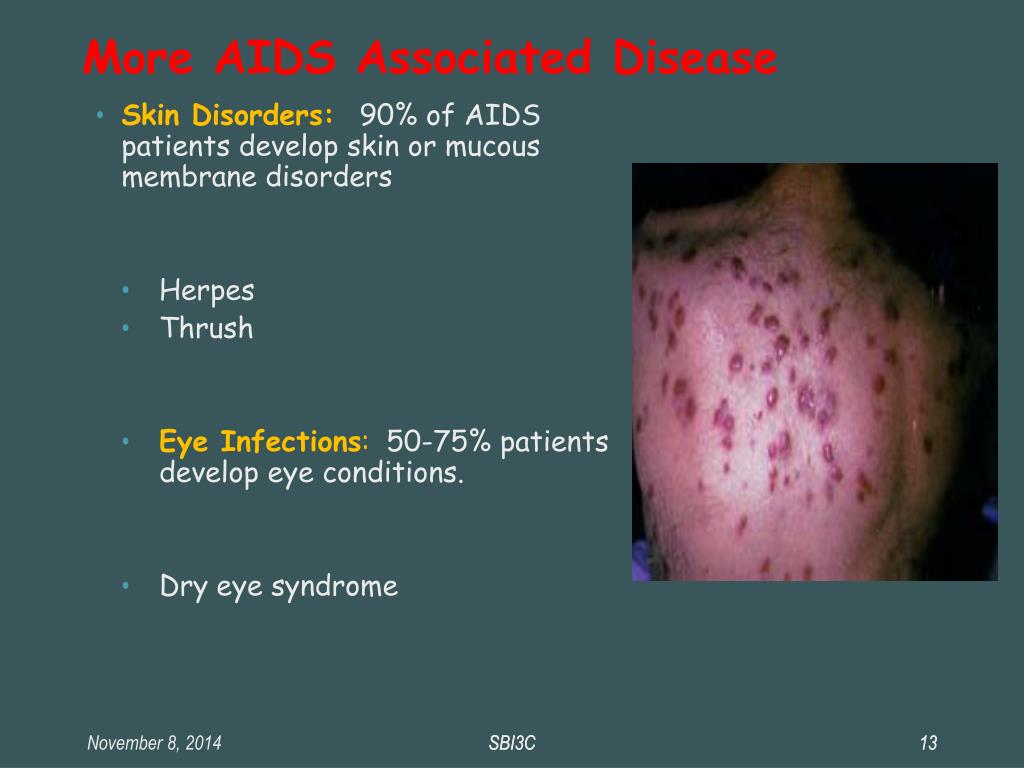 More AIDS Associated Disease

• Skin Disorders: 90% of AIDS patients develop skin or mucous membrane disorders

• Herpes
• Thrush

• Eye Infections: 50-75% patients develop eye conditions.

• Dry eye syndrome

November 8, 2014

SBI3C

13